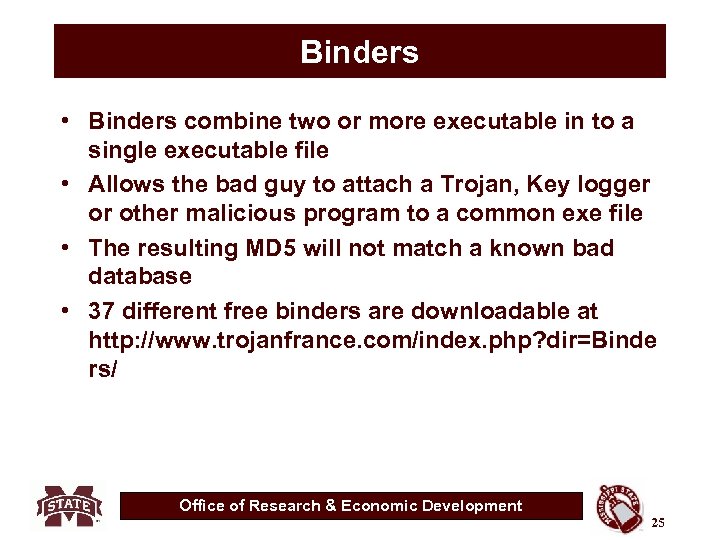 Binders

• Binders combine two or more executable in to a single executable file
• Allows the bad guy to attach a Trojan, Key logger or other malicious program to a common exe file
• The resulting MD5 will not match a known bad database
• 37 different free binders are downloadable at http://www.trojanfrance.com/index.php?dir=Binders/

STATE

Office of Research & Economic Development

MISSISSIPPI STATE

25